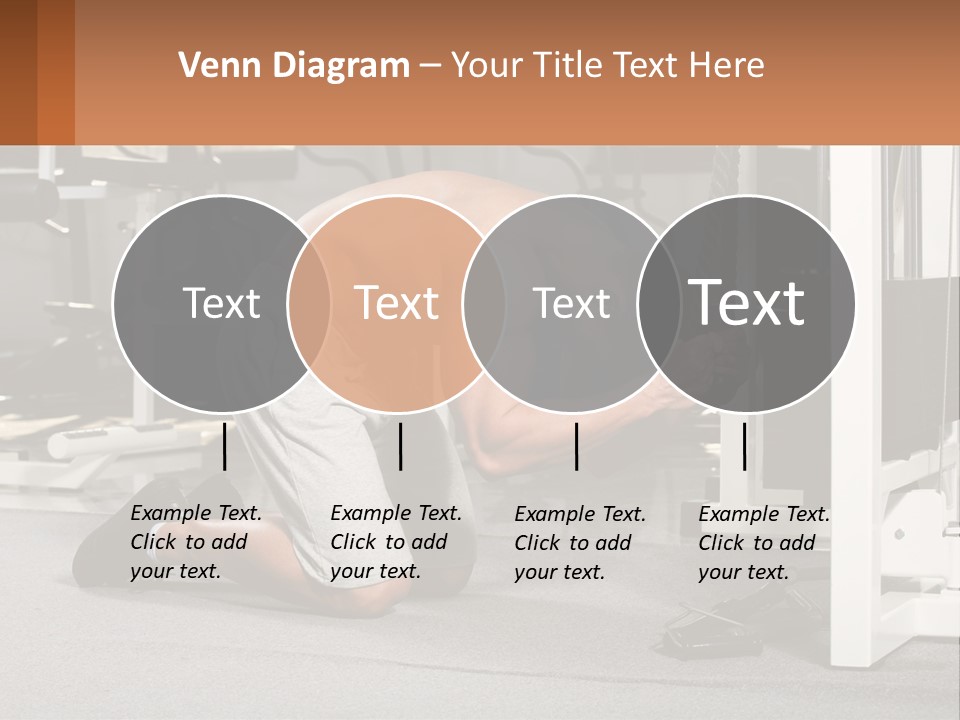 Venn Diagram – Your Title Text Here

Text

Text

Text

Text

Example Text. Click to add your text.

Example Text. Click to add your text.

Example Text. Click to add your text.

Example Text. Click to add your text.